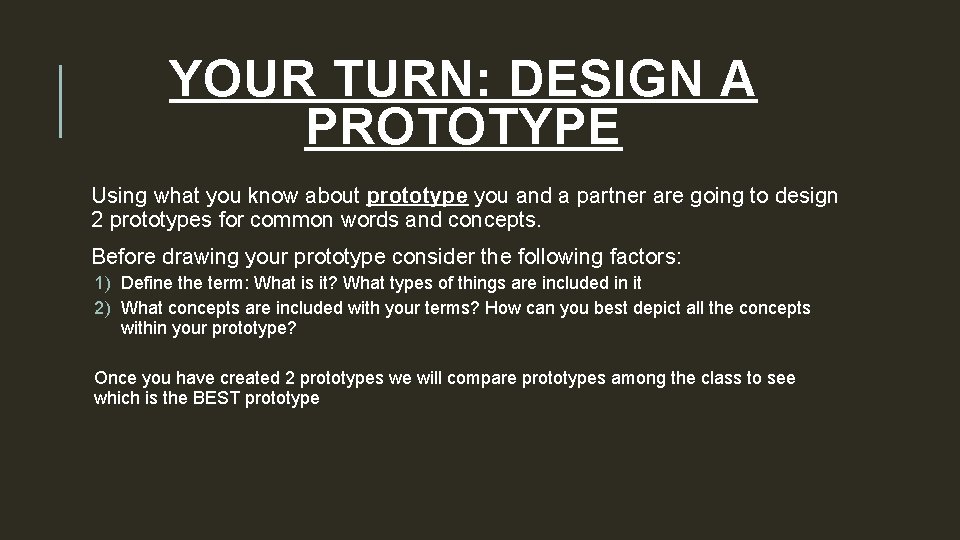 YOUR TURN: DESIGN A PROTOTYPE

Using what you know about prototype you and a partner are going to design 2 prototypes for common words and concepts.

Before drawing your prototype consider the following factors:

1) Define the term: What is it? What types of things are included in it
2) What concepts are included with your terms? How can you best depict all the concepts within your prototype?

Once you have created 2 prototypes we will compare prototypes among the class to see which is the BEST prototype